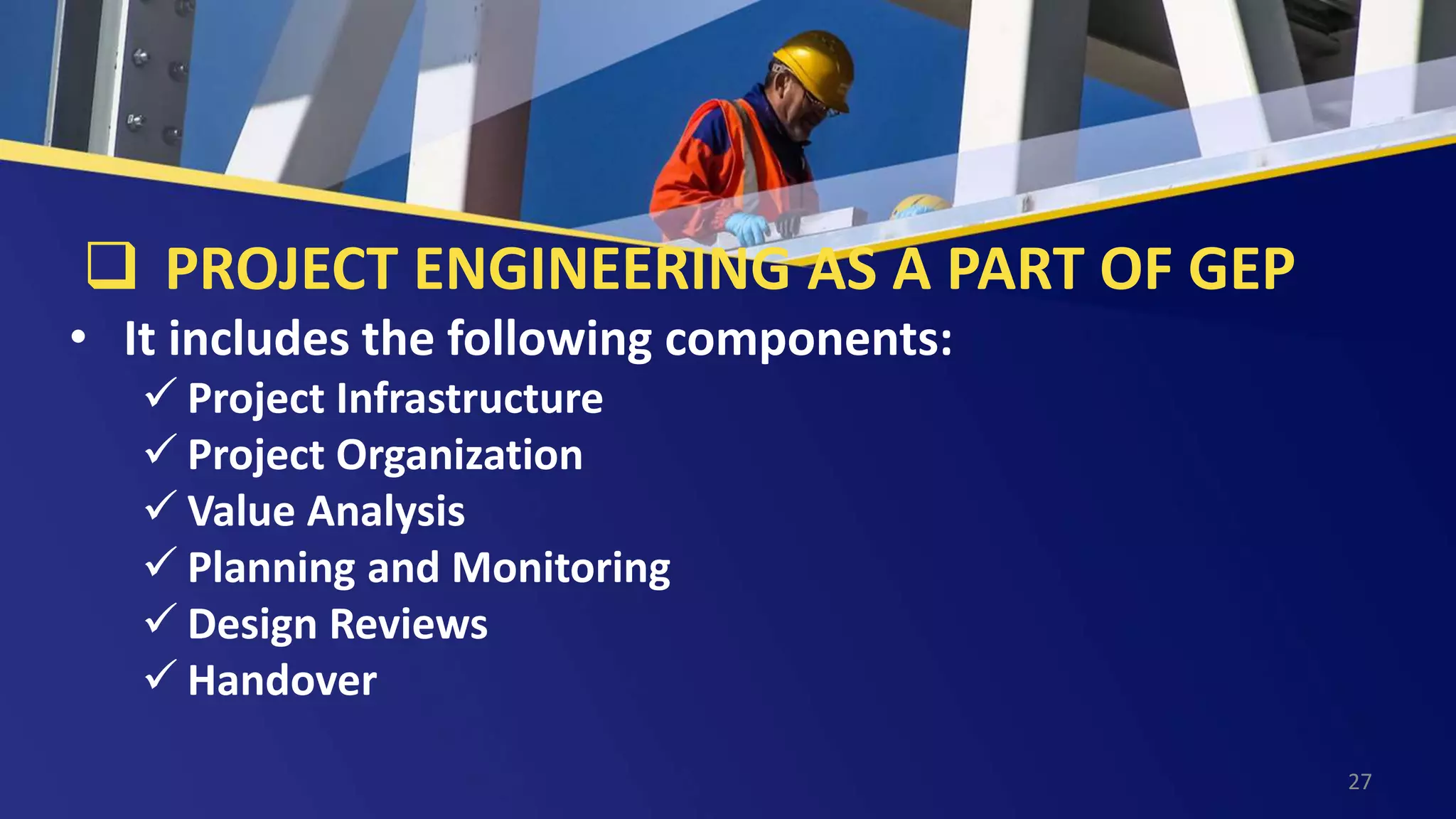 ❑ PROJECT ENGINEERING AS A PART OF GEP

• It includes the following components:
✓ Project Infrastructure
✓ Project Organization
✓ Value Analysis
✓ Planning and Monitoring
✓ Design Reviews
✓ Handover

27